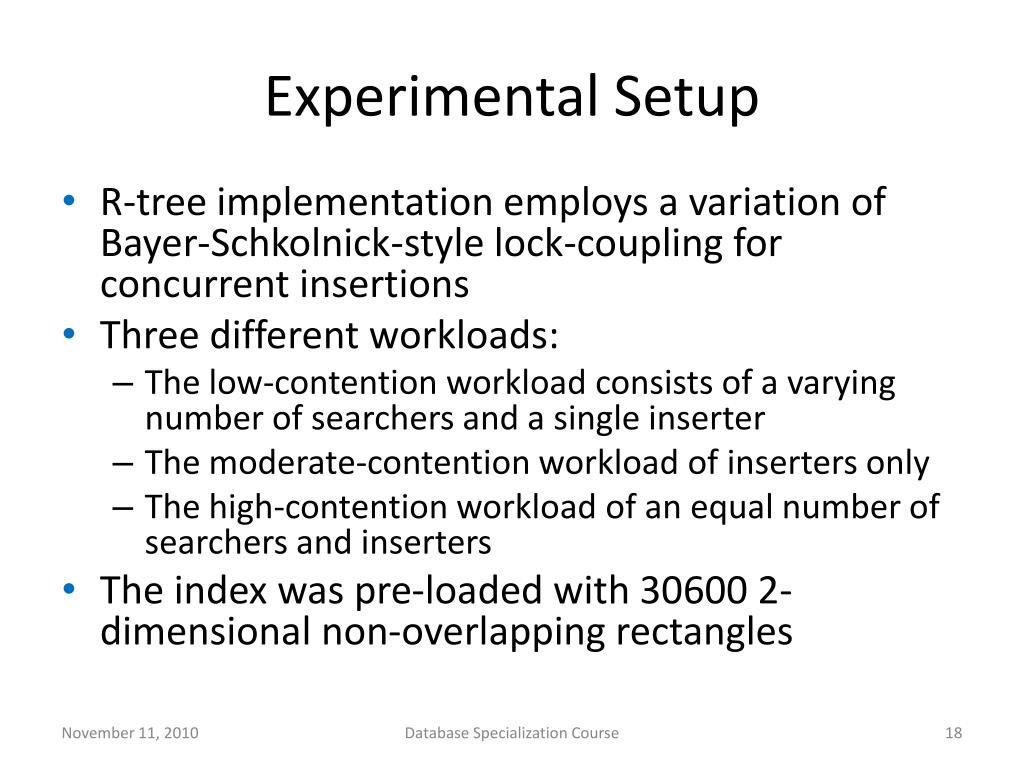 Experimental Setup

• R-tree implementation employs a variation of Bayer-Schkolnick-style lock-coupling for concurrent insertions
• Three different workloads:
– The low-contention workload consists of a varying number of searchers and a single inserter
– The moderate-contention workload of inserters only
– The high-contention workload of an equal number of searchers and inserters
• The index was pre-loaded with 30600 2-dimensional non-overlapping rectangles

November 11, 2010
Database Specialization Course
18